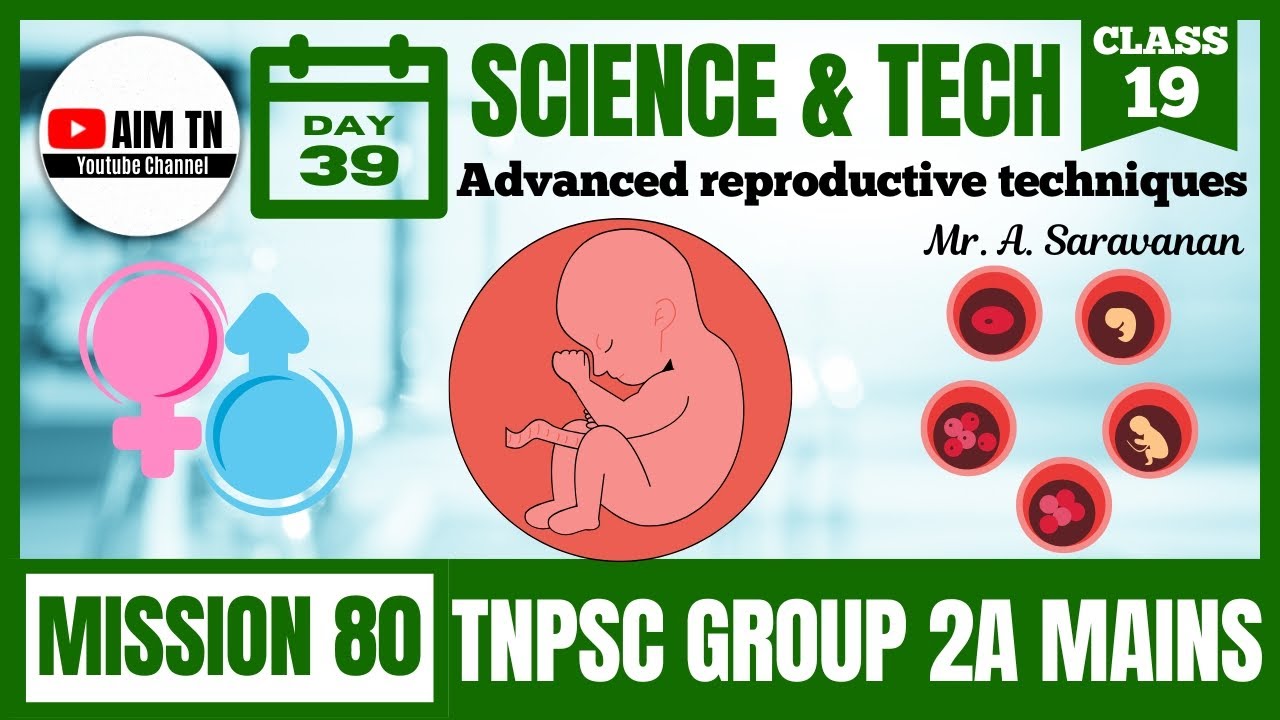 AIM TN
Youtube Channel

DAY
39

SCIENCE & TECH

CLASS
19

Advanced reproductive techniques

Mr. A. Saravanan

MISSION 80

TNPSC GROUP 2A MAINS